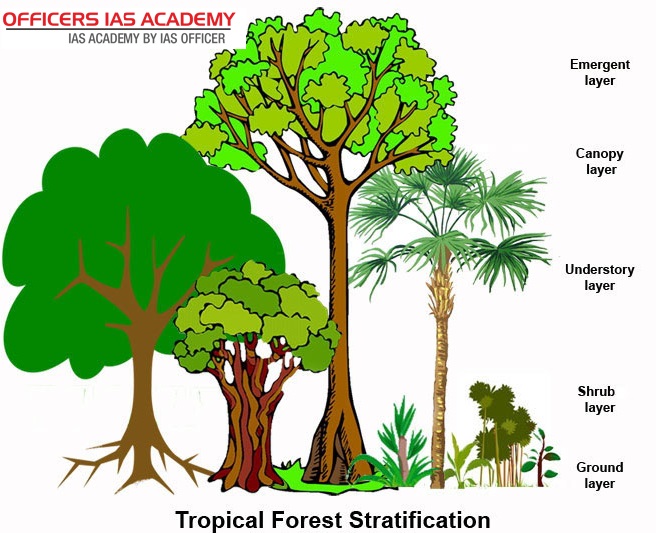 OFFICERS IAS ACADEMY
IAS ACADEMY BY IAS OFFICER

Emergent layer

Canopy layer

Understory layer

Shrub layer

Ground layer

Tropical Forest Stratification